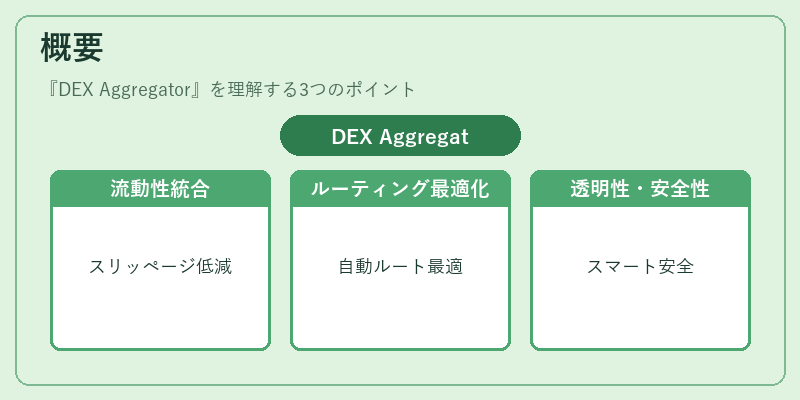 概要

『DEX Aggregator』を理解する3つのポイント

DEX Aggregat

流動性統合

スリッページ低減

ルーティング最適化

自動ルート最適

透明性・安全性

スマート安全